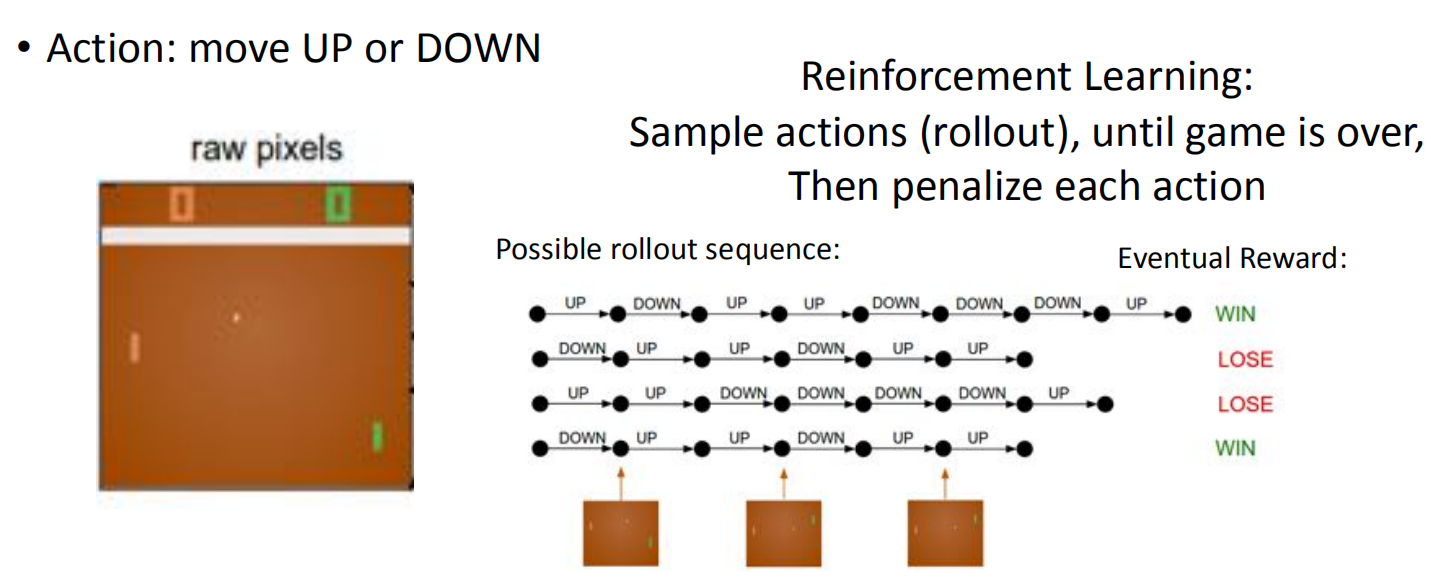 • Action: move UP or DOWN

raw pixels

Reinforcement Learning:
Sample actions (rollout), until game is over,
Then penalize each action

Possible rollout sequence:

Eventual Reward:

UP DOWN UP UP DOWN DOWN DOWN UP WIN

DOWN UP UP DOWN UP UP LOSE

UP UP DOWN DOWN DOWN DOWN UP LOSE

DOWN UP UP DOWN UP UP WIN